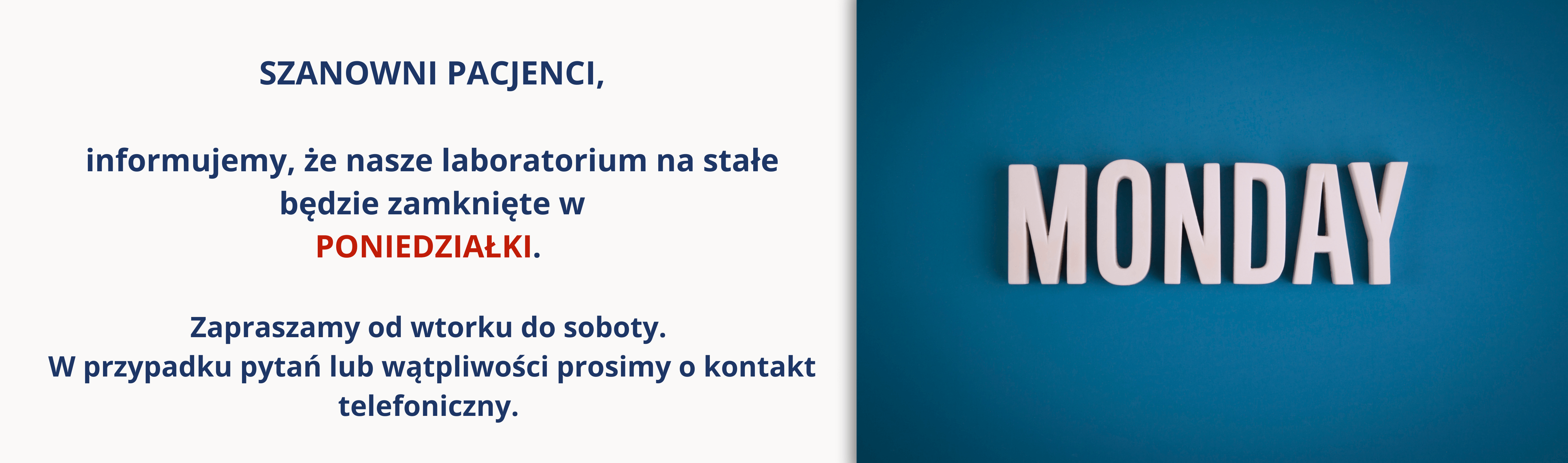 SZANOWNI PACJENCI,

informujemy, że nasze laboratorium na stałe będzie zamknięte w PONIEDZIAŁKI.

Zapraszamy od wtorku do soboty.
W przypadku pytań lub wątpliwości prosimy o kontakt telefoniczny.

MONDAY